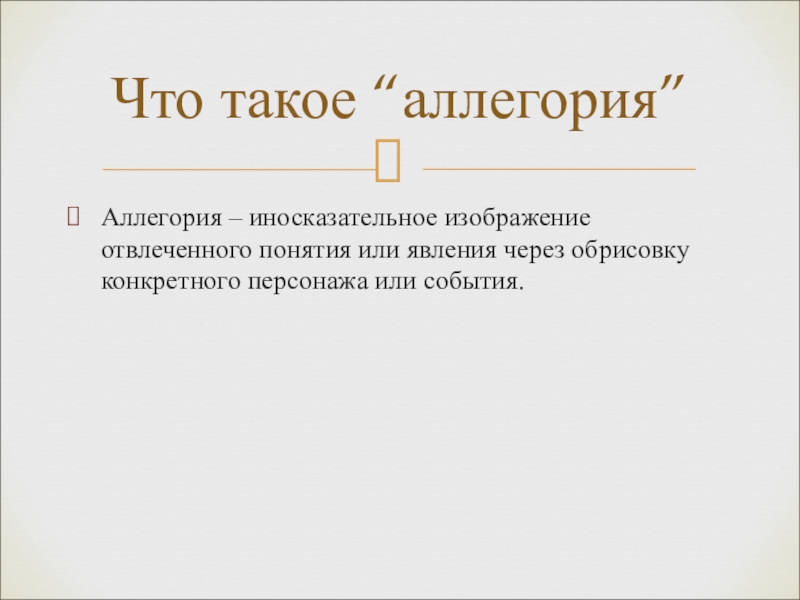 Что такое “аллегория”

Аллегория – иносказательное изображение отвлеченного понятия или явления через обрисовку конкретного персонажа или события.